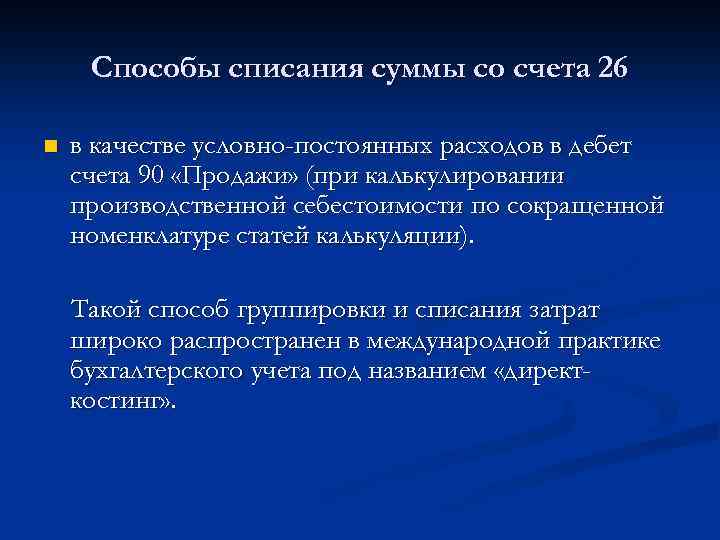 Способы списания суммы со счета 26

в качестве условно-постоянных расходов в дебет счета 90 «Продажи» (при калькулировании производственной себестоимости по сокращенной номенклатуре статей калькуляции).

Такой способ группировки и списания затрат широко распространен в международной практике бухгалтерского учета под названием «директ-костинг».